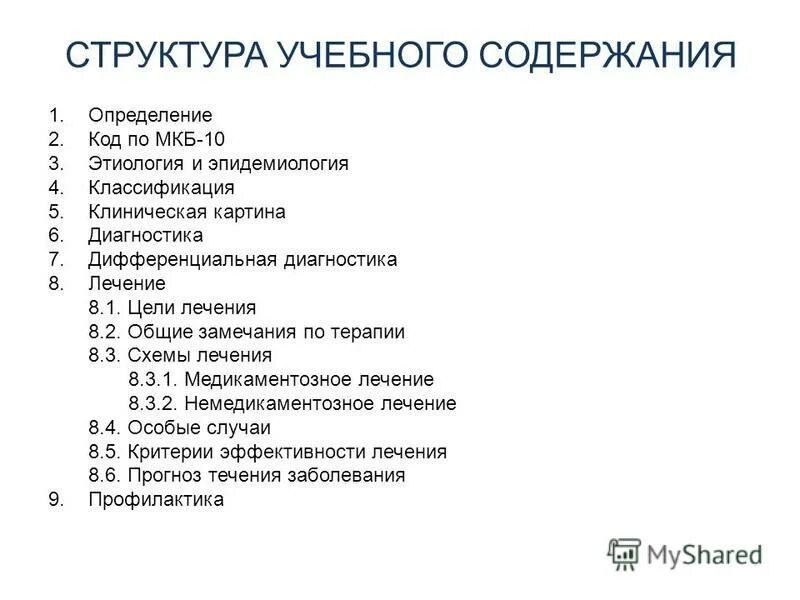 СТРУКТУРА УЧЕБНОГО СОДЕРЖАНИЯ

1. Определение
2. Код по МКБ-10
3. Этиология и эпидемиология
4. Классификация
5. Клиническая картина
6. Диагностика
7. Дифференциальная диагностика
8. Лечение
8.1. Цели лечения
8.2. Общие замечания по терапии
8.3. Схемы лечения
8.3.1. Медикаментозное лечение
8.3.2. Немедикаментозное лечение
8.4. Особые случаи
8.5. Критерии эффективности лечения
8.6. Прогноз течения заболевания
9. Профилактика

MyShared